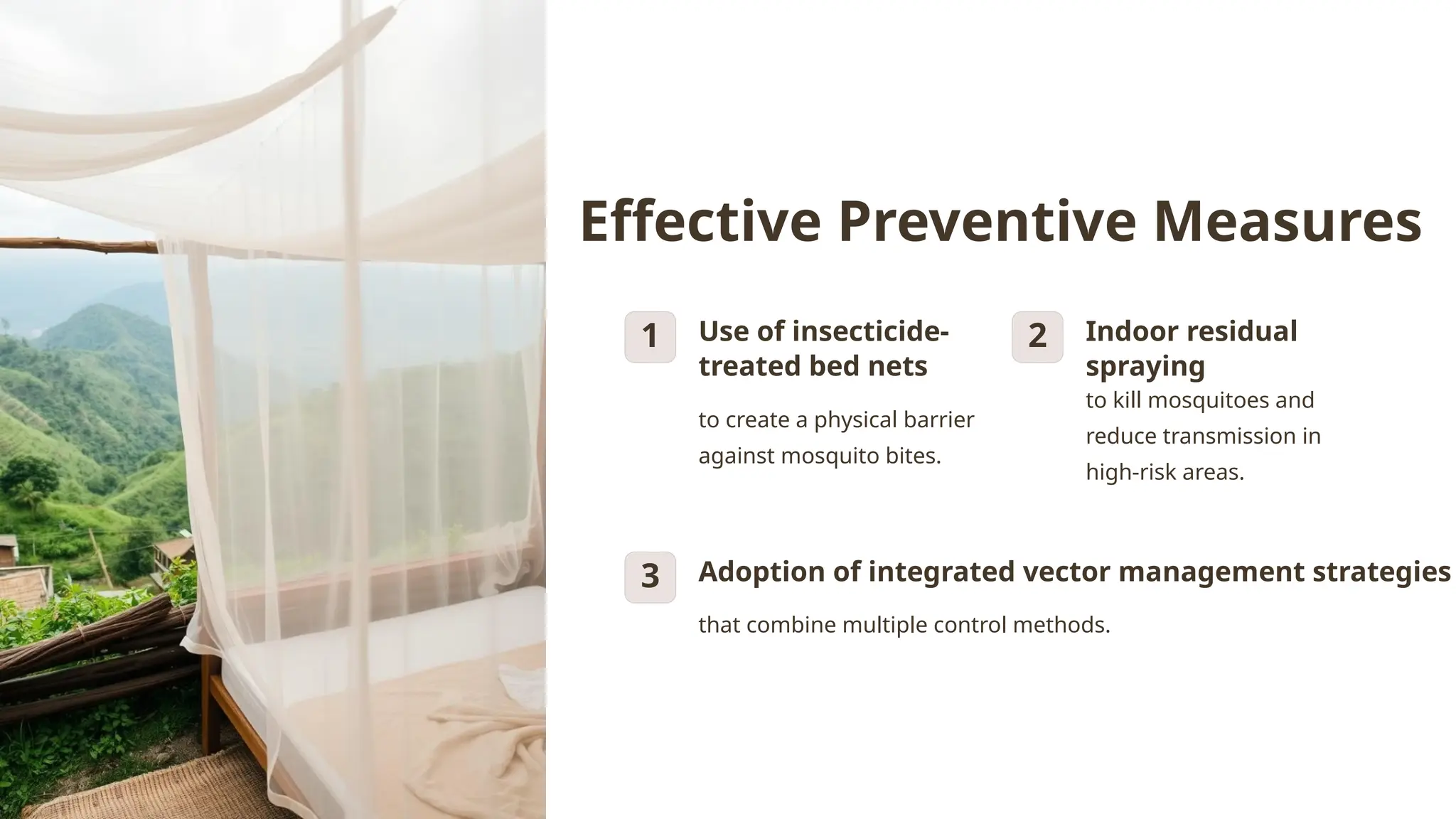 Effective Preventive Measures

1

Use of insecticide-treated bed nets

to create a physical barrier against mosquito bites.

2

Indoor residual spraying

to kill mosquitoes and reduce transmission in high-risk areas.

3

Adoption of integrated vector management strategies

that combine multiple control methods.